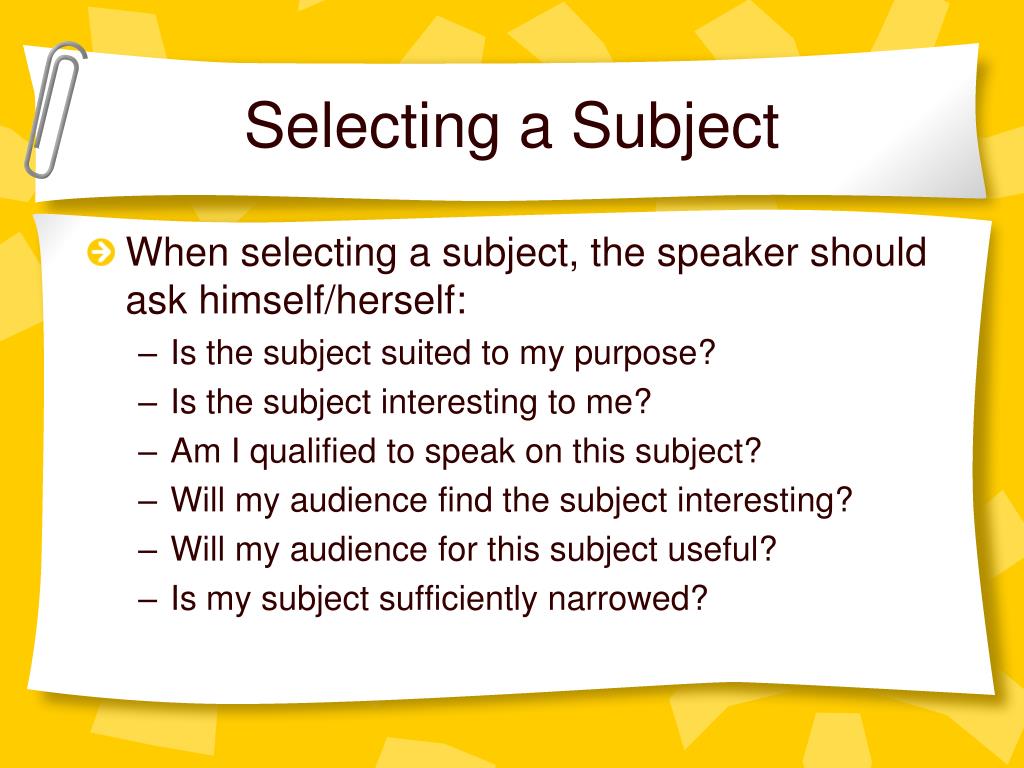 Selecting a Subject

When selecting a subject, the speaker should ask himself/herself:

– Is the subject suited to my purpose?
– Is the subject interesting to me?
– Am I qualified to speak on this subject?
– Will my audience find the subject interesting?
– Will my audience for this subject useful?
– Is my subject sufficiently narrowed?